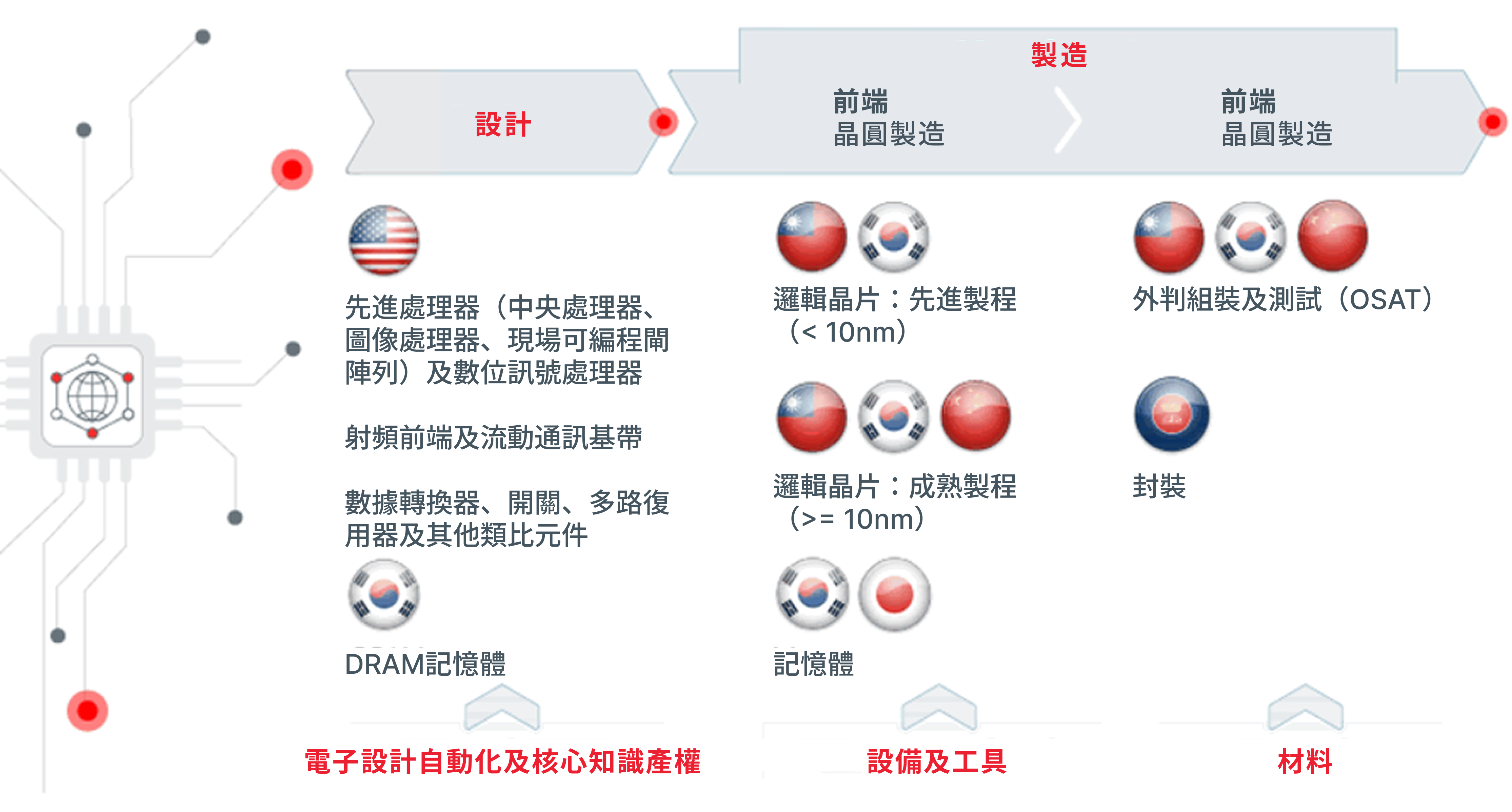 製造

設計

前端
晶圓製造

前端
晶圓製造

先進處理器（中央處理器、圖像處理器、現場可編程閘陣列）及數位訊號處理器

射頻前端及流動通訊基帶

數據轉換器、開關、多路復用器及其他類比元件

DRAM記憶體

邏輯晶片：先進製程（< 10nm）

邏輯晶片：成熟製程（>= 10nm）

記憶體

外判組裝及測試（OSAT）

封裝

電子設計自動化及核心知識產權

設備及工具

材料